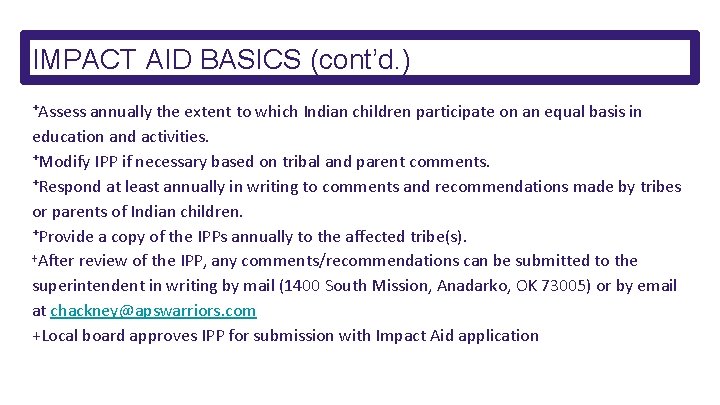 IMPACT AID BASICS (cont'd.)

+Assess annually the extent to which Indian children participate on an equal basis in education and activities.
+Modify IPP if necessary based on tribal and parent comments.
+Respond at least annually in writing to comments and recommendations made by tribes or parents of Indian children.
+Provide a copy of the IPPs annually to the affected tribe(s).
+After review of the IPP, any comments/recommendations can be submitted to the superintendent in writing by mail (1400 South Mission, Anadarko, OK 73005) or by email at chackney@apswarriors.com
+Local board approves IPP for submission with Impact Aid application